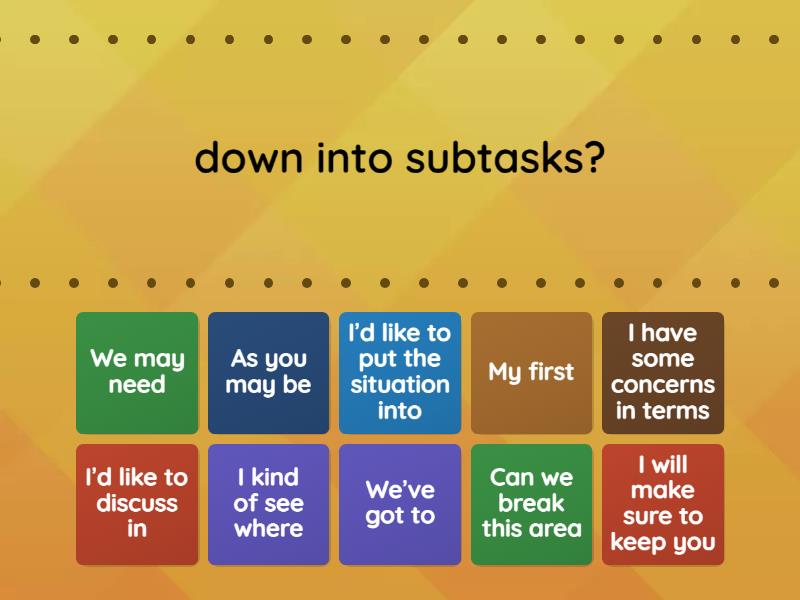 down into subtasks?

We may need

As you may be

I'd like to put the situation into

My first

I have some concerns in terms

I'd like to discuss in

I kind of see where

We've got to

Can we break this area

I will make sure to keep you